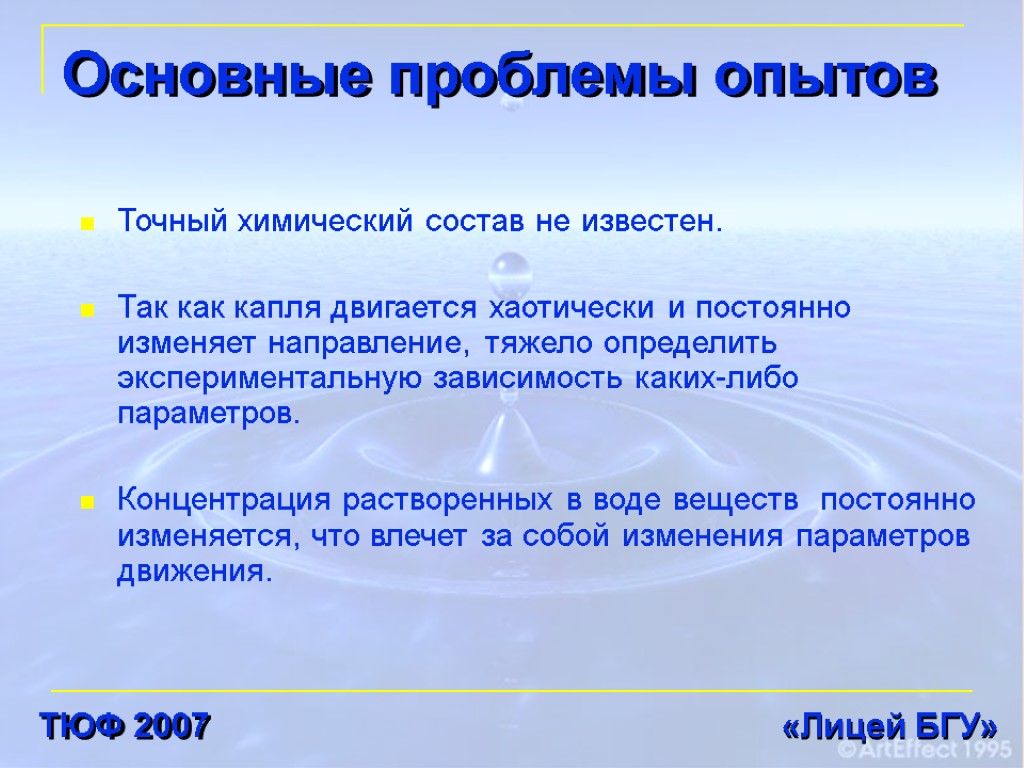 Основные проблемы опытов

Точный химический состав не известен.

Так как капля двигается хаотически и постоянно изменяет направление, тяжело определить экспериментальную зависимость каких-либо параметров.

Концентрация растворенных в воде веществ постоянно изменяется, что влечет за собой изменения параметров движения.

ТЮФ 2007

«Лицей БГУ»

© ArtEffect 1995